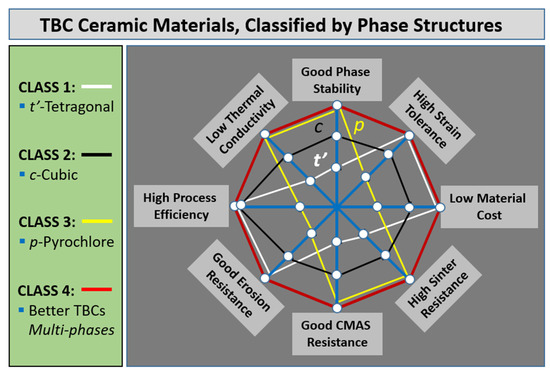 TBC Ceramic Materials, Classified by Phase Structures

CLASS 1:
▪ t'-Tetragonal

CLASS 2:
▪ c-Cubic

CLASS 3:
▪ p-Pyrochlore

CLASS 4:
▪ Better TBCs
Multi-phases

Good Phase Stability

High Strain Tolerance

Low Material Cost

High Sinter Resistance

Good CMAS Resistance

Good Erosion Resistance

High Process Efficiency

Low Thermal Conductivity

c

p

t'